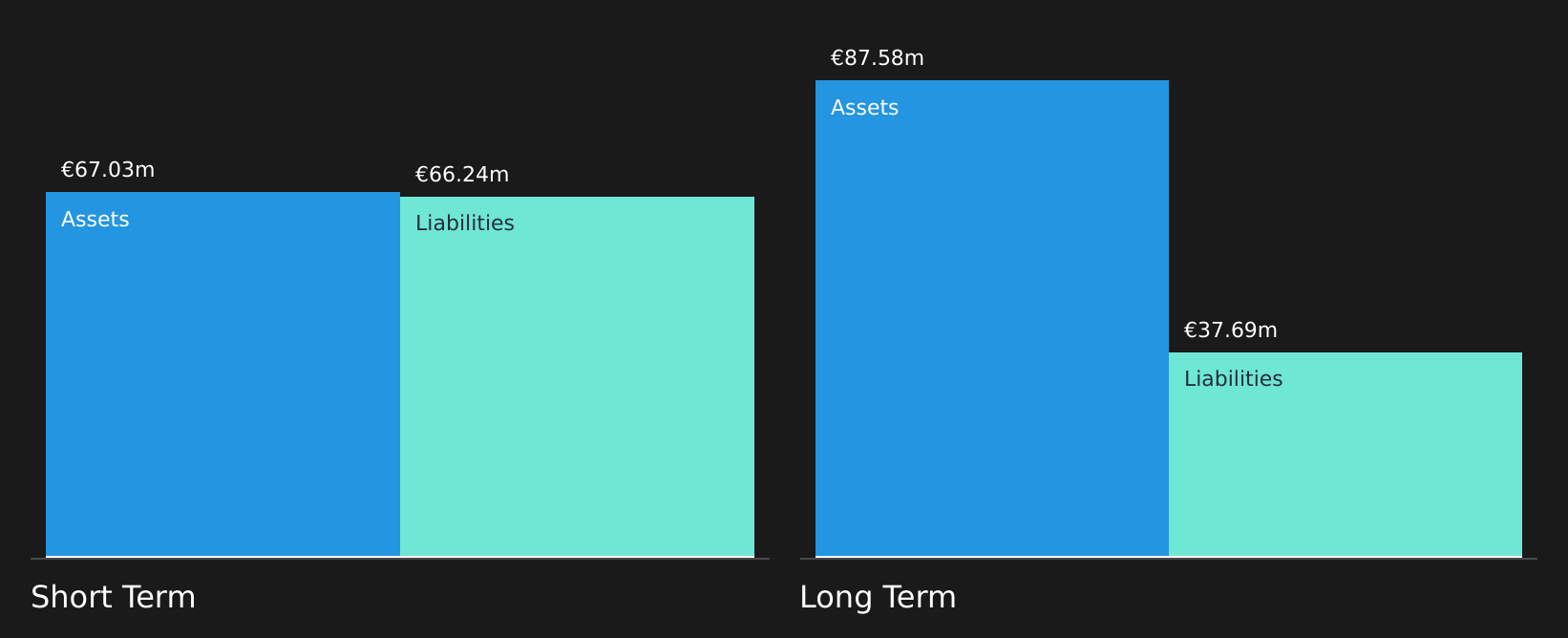 €67.03m
Assets
€66.24m
Liabilities
Short Term

€87.58m
Assets
€37.69m
Liabilities
Long Term